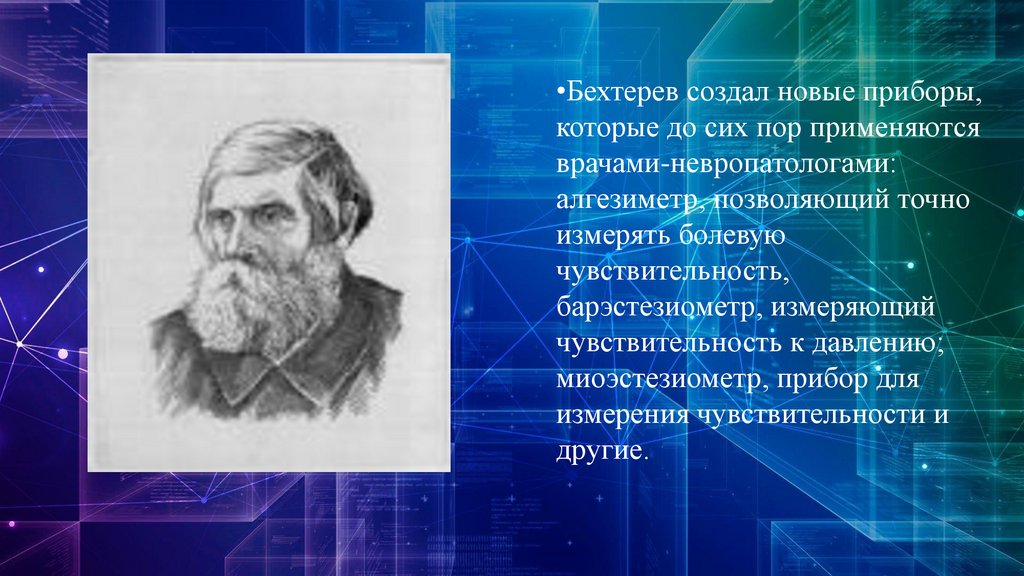 •Бехтерев создал новые приборы, которые до сих пор применяются врачами-невропатологами: алгезиметр, позволяющий точно измерять болевую чувствительность, барэстезиометр, измеряющий чувствительность к давлению; миоэстезиометр, прибор для измерения чувствительности и другие.